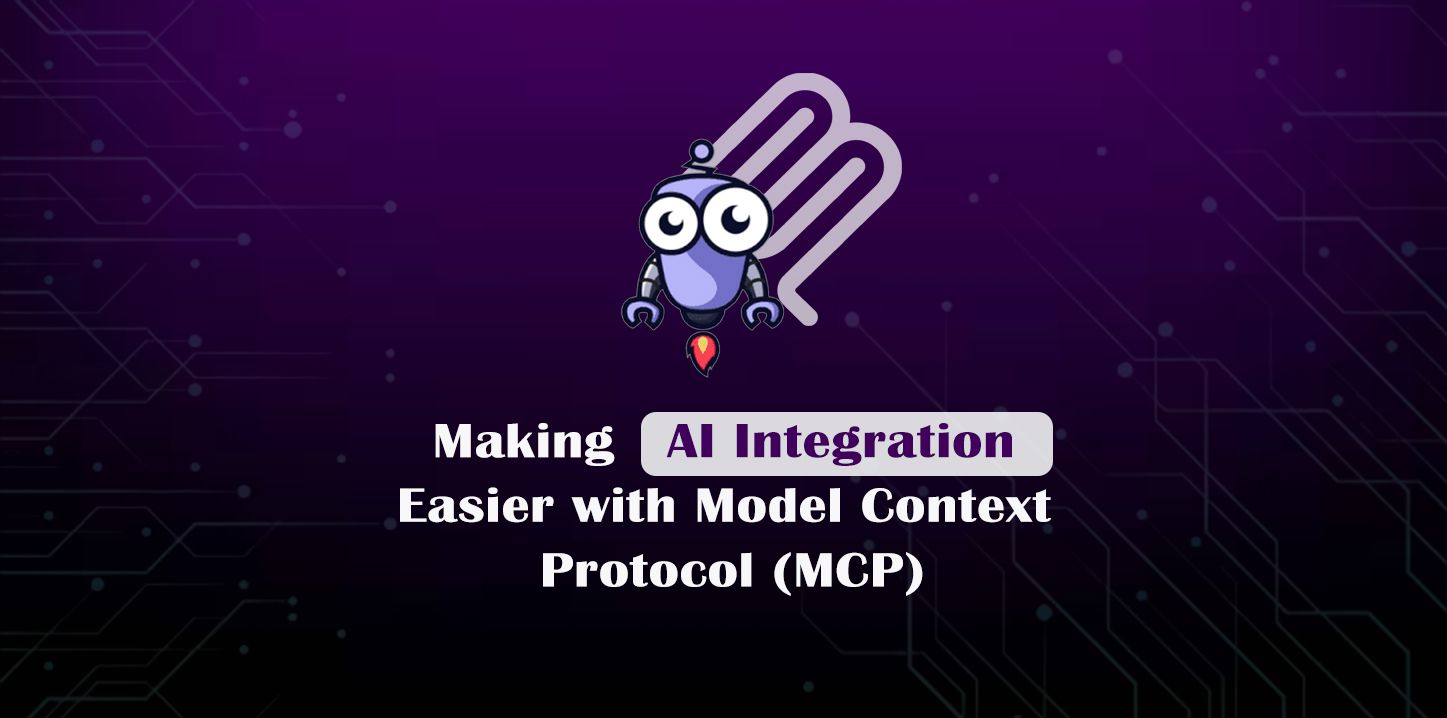 Making AI Integration Easier with Model Context Protocol (MCP)